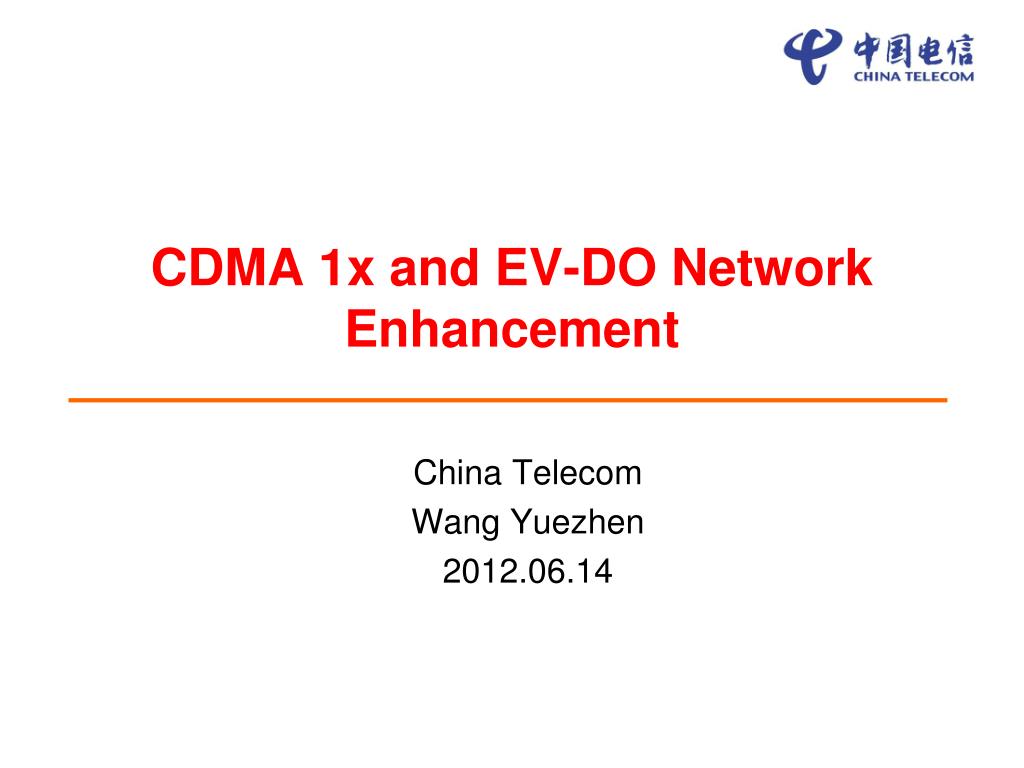 中国电信
CHINA TELECOM

CDMA 1x and EV-DO Network Enhancement

China Telecom
Wang Yuezhen
2012.06.14